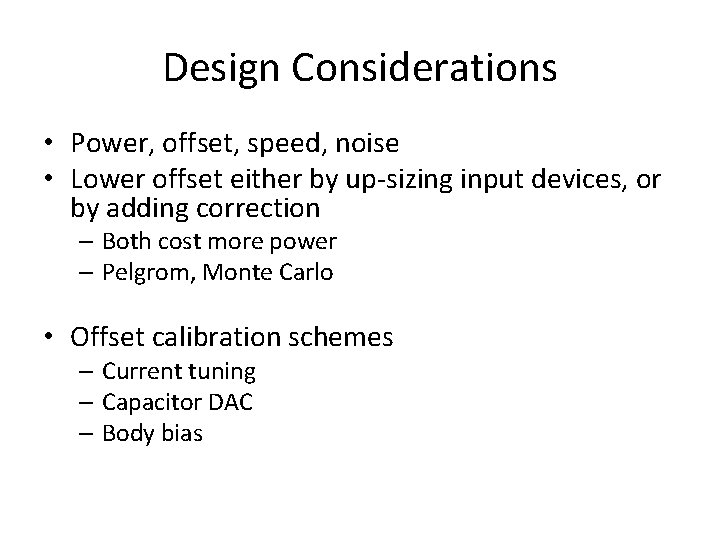 Design Considerations

• Power, offset, speed, noise
• Lower offset either by up-sizing input devices, or by adding correction
  – Both cost more power
  – Pelgrom, Monte Carlo

• Offset calibration schemes
  – Current tuning
  – Capacitor DAC
  – Body bias